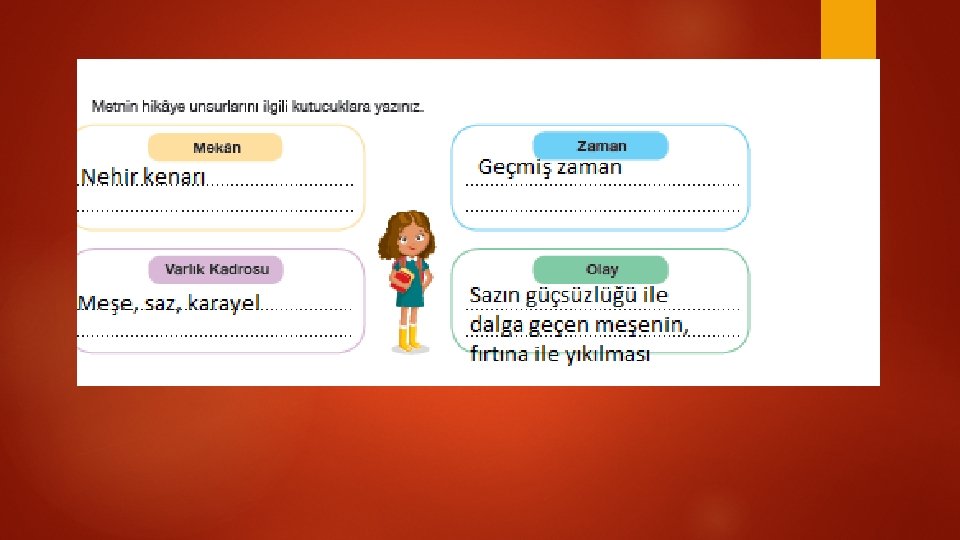 Metnin hikâye unsurlarını ilgili kutucuklara yazınız.

Mekân
Nehir kenarı

Zaman
Geçmiş zaman

Varlık Kadrosu
Meşe, saz, karayel

Olay
Sazın güçsüzlüğü ile dalga geçen meşenin, fırtına ile yıkılması